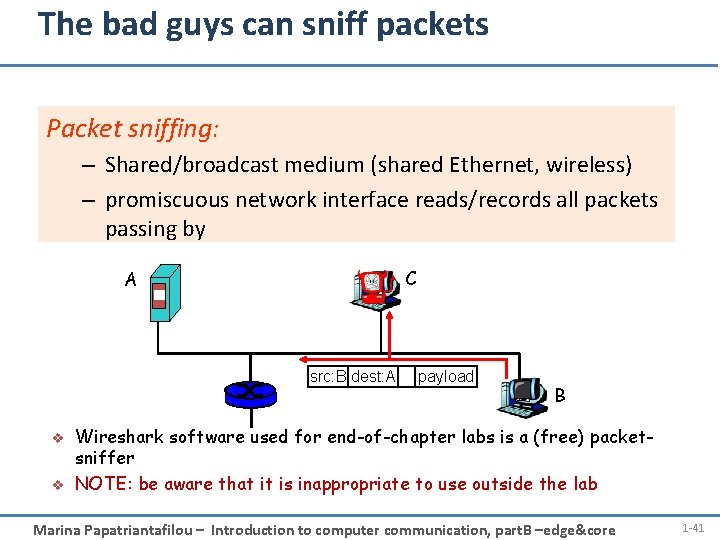 The bad guys can sniff packets

Packet sniffing:

– Shared/broadcast medium (shared Ethernet, wireless)

– promiscuous network interface reads/records all packets passing by

A

C

src:B dest:A payload

B

❖ Wireshark software used for end-of-chapter labs is a (free) packet-sniffer

❖ NOTE: be aware that it is inappropriate to use outside the lab

Marina Papatriantafilou – Introduction to computer communication, partB –edge&core

1-41